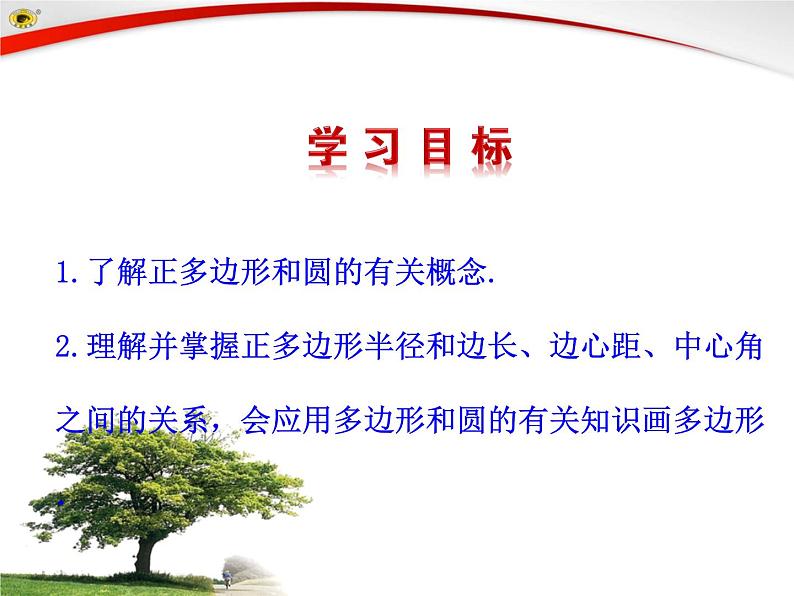 学习目标

1.了解正多边形和圆的有关概念.

2.理解并掌握正多边形半径和边长、边心距、中心角之间的关系，会应用多边形和圆的有关知识画多边形.